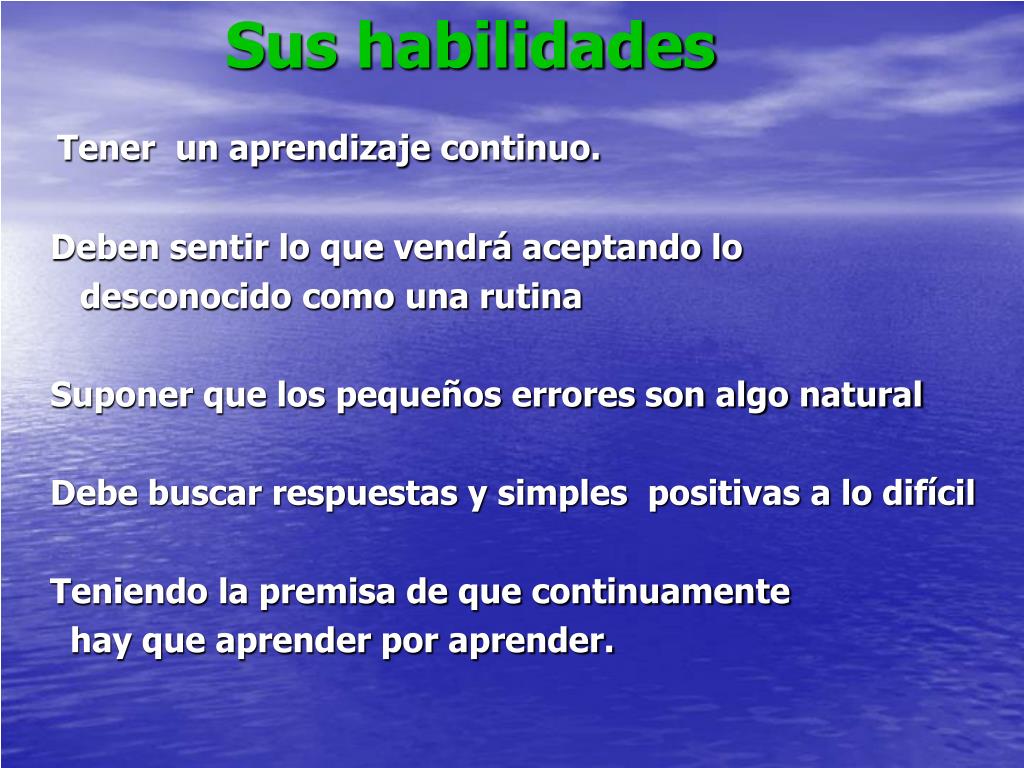 Sus habilidades

Tener un aprendizaje continuo.

Deben sentir lo que vendrá aceptando lo desconocido como una rutina

Suponer que los pequeños errores son algo natural

Debe buscar respuestas y simples positivas a lo difícil

Teniendo la premisa de que continuamente hay que aprender por aprender.